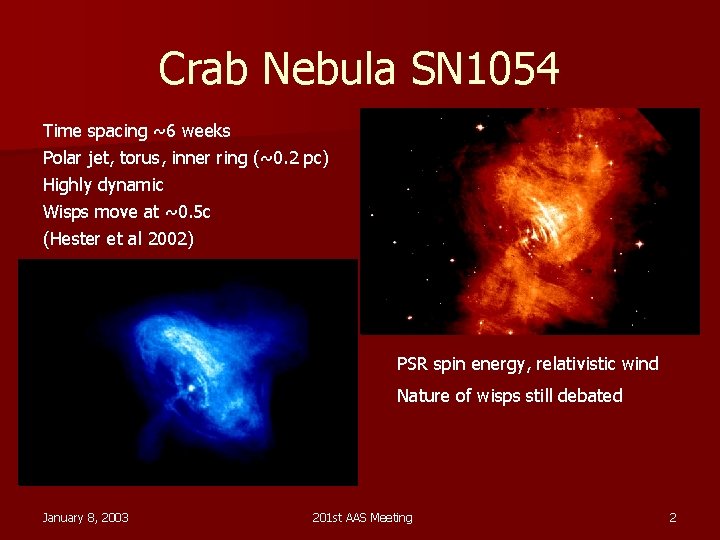 Crab Nebula SN1054

Time spacing ~6 weeks
Polar jet, torus, inner ring (~0.2 pc)
Highly dynamic
Wisps move at ~0.5c
(Hester et al 2002)

PSR spin energy, relativistic wind
Nature of wisps still debated

January 8, 2003
201st AAS Meeting
2